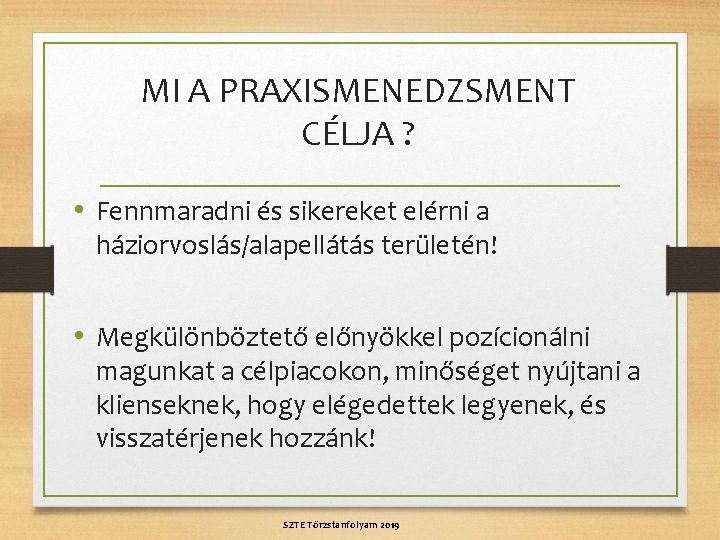 MI A PRAXISMENEDZSMENT CÉLJA ?

• Fennmaradni és sikereket elérni a háziorvoslás/alapellátás területén!

• Megkülönböztető előnyökkel pozícionálni magunkat a célpiacokon, minőséget nyújtani a klienseknek, hogy elégedettek legyenek, és visszatérjenek hozzánk!

SZTE Törzstanfolyam 2019